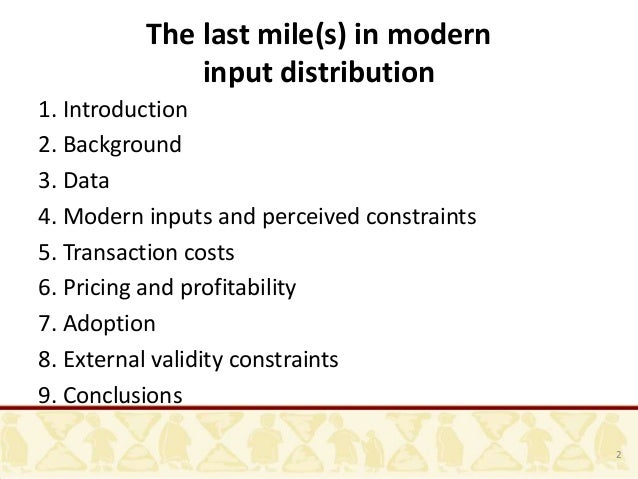 The last mile(s) in modern input distribution

1. Introduction
2. Background
3. Data
4. Modern inputs and perceived constraints
5. Transaction costs
6. Pricing and profitability
7. Adoption
8. External validity constraints
9. Conclusions

2